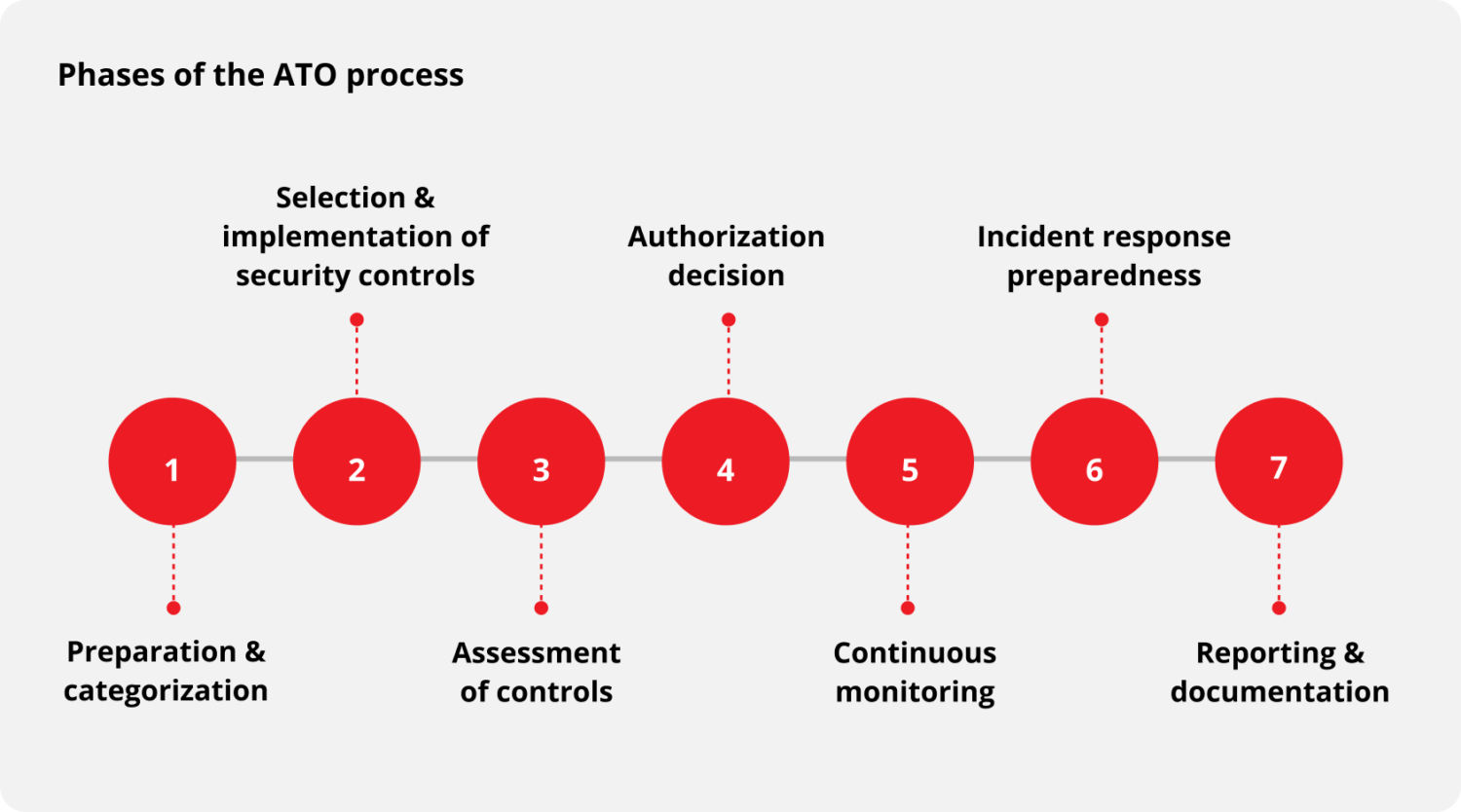 Phases of the ATO process

Selection & implementation of security controls

Authorization decision

Incident response preparedness

1

2

3

4

5

6

7

Preparation & categorization

Assessment of controls

Continuous monitoring

Reporting & documentation